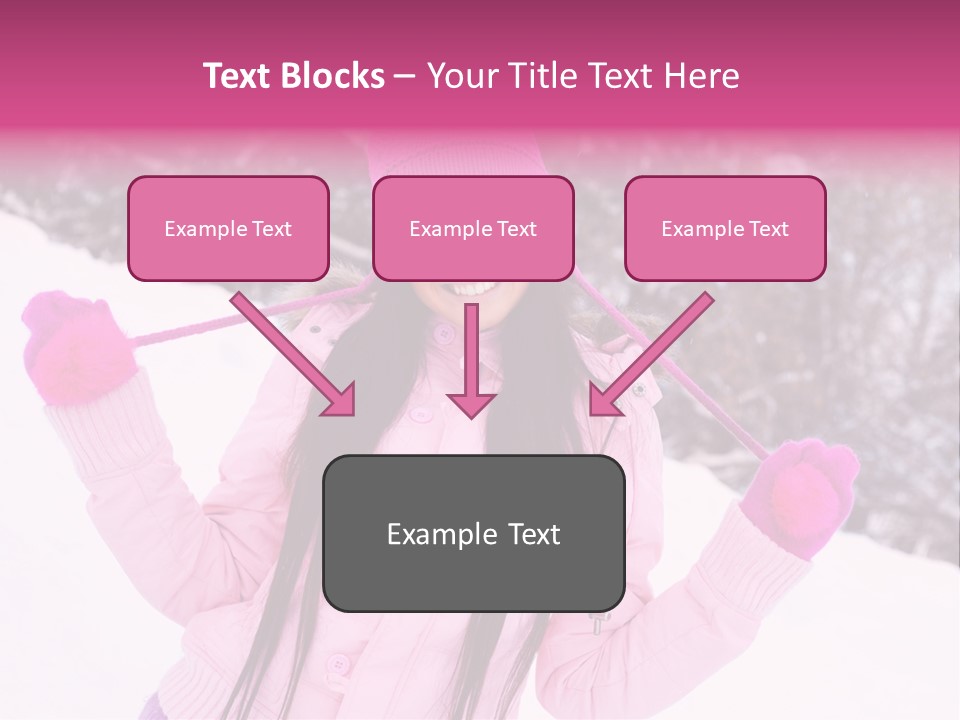 Text Blocks – Your Title Text Here

Example Text

Example Text

Example Text

Example Text